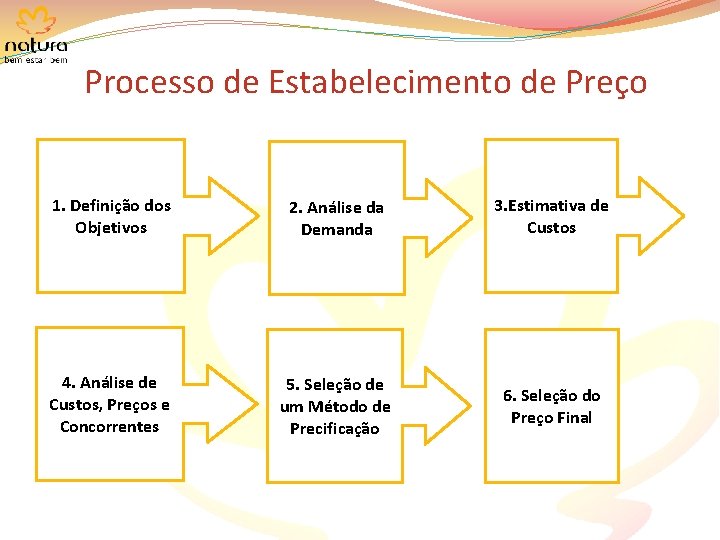 natura
bem estar bem

Processo de Estabelecimento de Preço

1. Definição dos Objetivos

2. Análise da Demanda

3.Estimativa de Custos

4. Análise de Custos, Preços e Concorrentes

5. Seleção de um Método de Precificação

6. Seleção do Preço Final